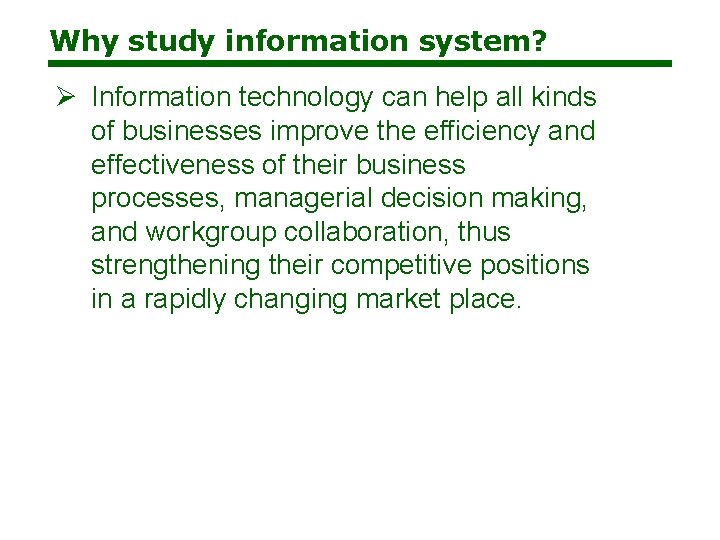 Why study information system?

➢ Information technology can help all kinds of businesses improve the efficiency and effectiveness of their business processes, managerial decision making, and workgroup collaboration, thus strengthening their competitive positions in a rapidly changing market place.